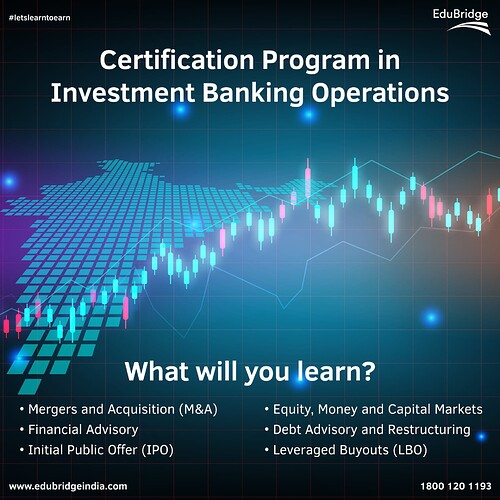 #letslearntoearn

EduBridge

Certification Program in Investment Banking Operations

What will you learn?

• Mergers and Acquisition (M&A)
• Financial Advisory
• Initial Public Offer (IPO)

• Equity, Money and Capital Markets
• Debt Advisory and Restructuring
• Leveraged Buyouts (LBO)

www.edubridgeindia.com

1800 120 1193